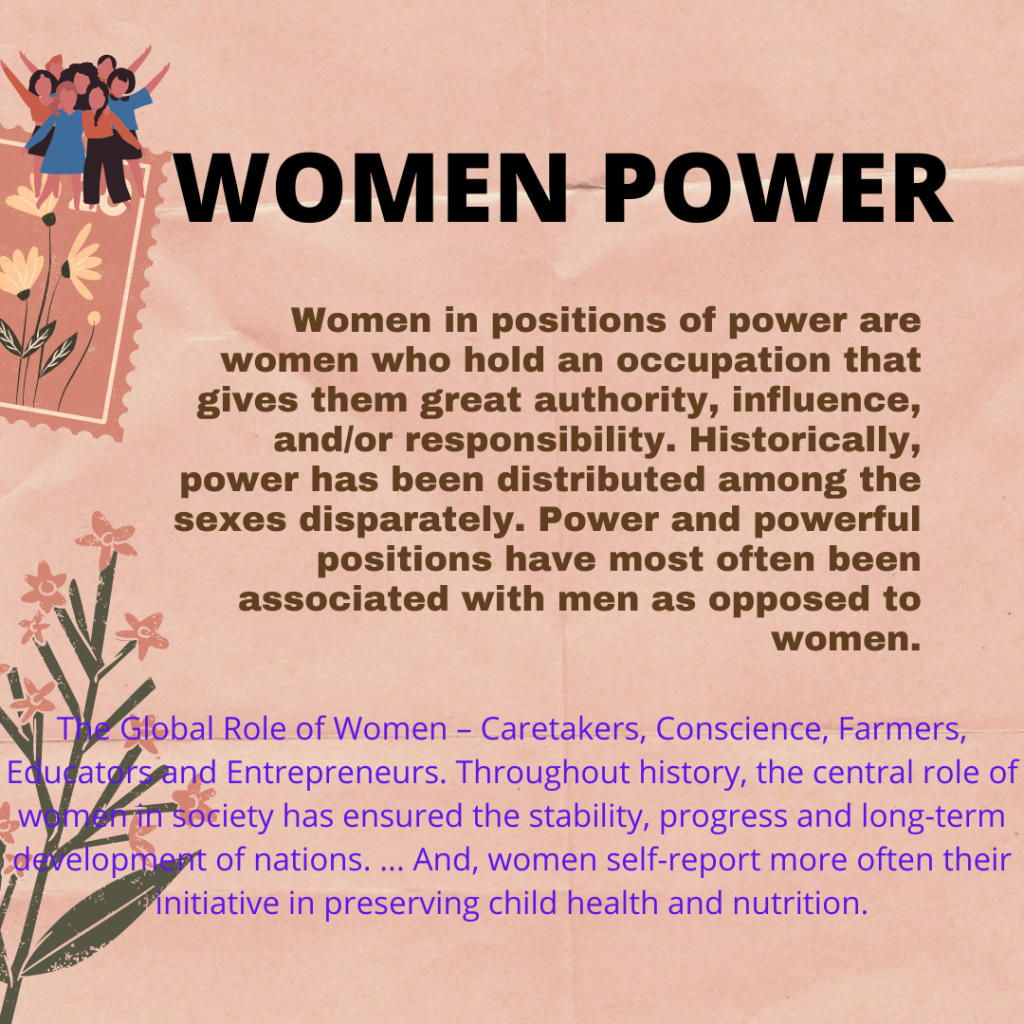 WOMEN POWER

Women in positions of power are women who hold an occupation that gives them great authority, influence, and/or responsibility. Historically, power has been distributed among the sexes disparately. Power and powerful positions have most often been associated with men as opposed to women.

The Global Role of Women – Caretakers, Conscience, Farmers, Educators and Entrepreneurs. Throughout history, the central role of women in society has ensured the stability, progress and long-term development of nations. ... And, women self-report more often their initiative in preserving child health and nutrition.